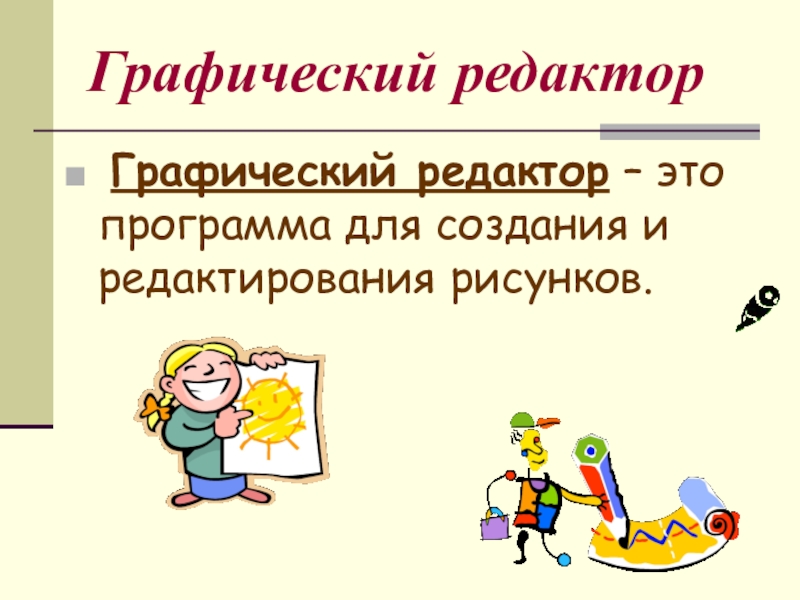 Графический редактор

Графический редактор – это программа для создания и редактирования рисунков.